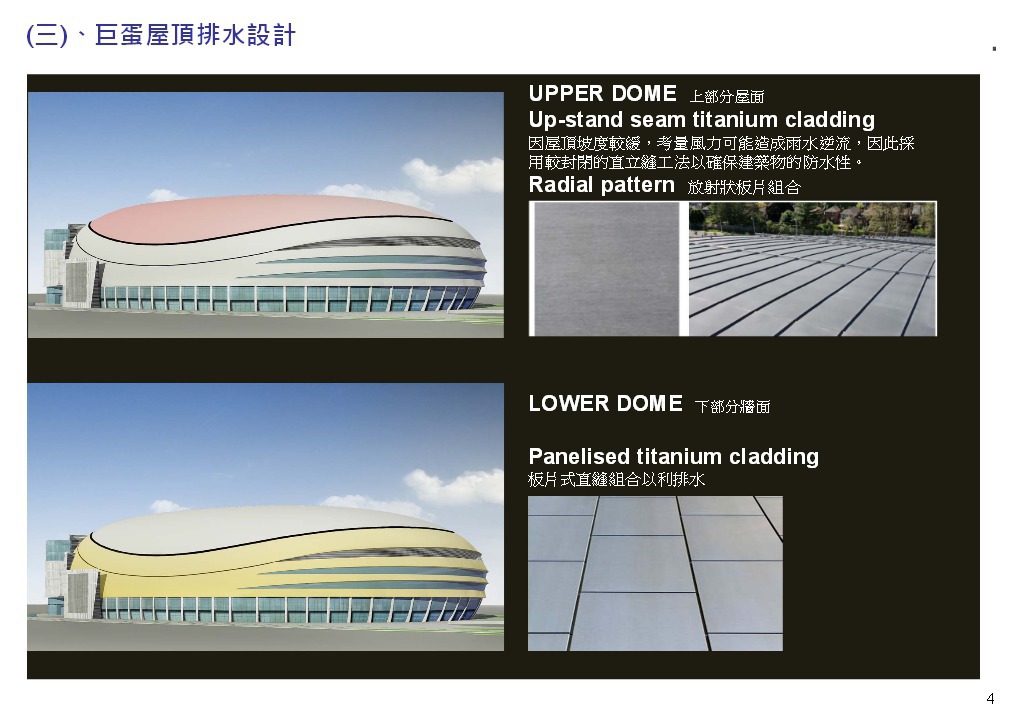 (三)、巨蛋屋頂排水設計

UPPER DOME 上部分屋面

Up-stand seam titanium cladding

因屋頂坡度較緩，考量風力可能造成雨水逆流，因此採用較封閉的直立縫工法以確保建築物的防水性。

Radial pattern 放射狀板片組合

LOWER DOME 下部分牆面

Panelised titanium cladding

板片式直縫組合以利排水

4